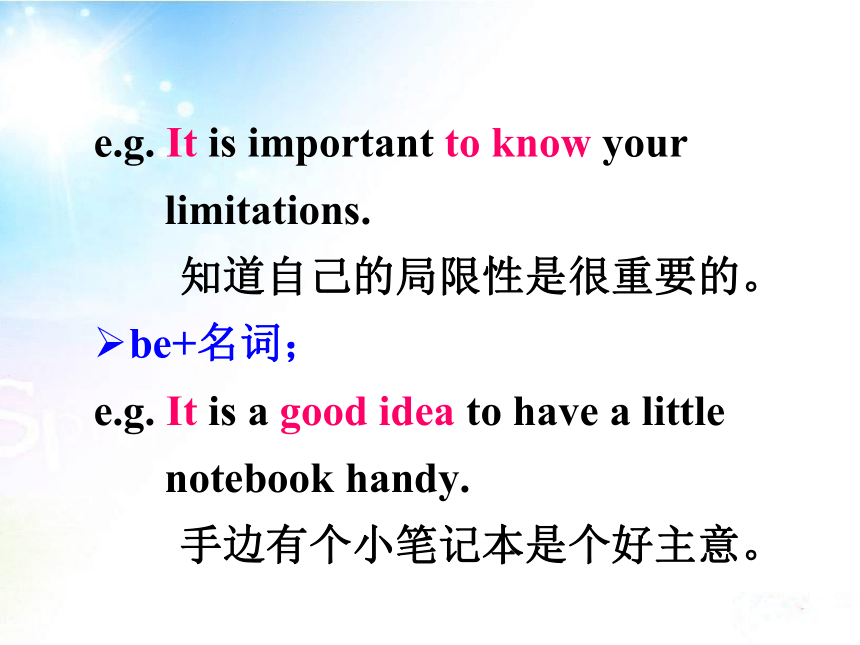 e.g. It is important to know your limitations.

知道自己的局限性是很重要的。

➢be+名词；

e.g. It is a good idea to have a little notebook handy.

手边有个小笔记本是个好主意。